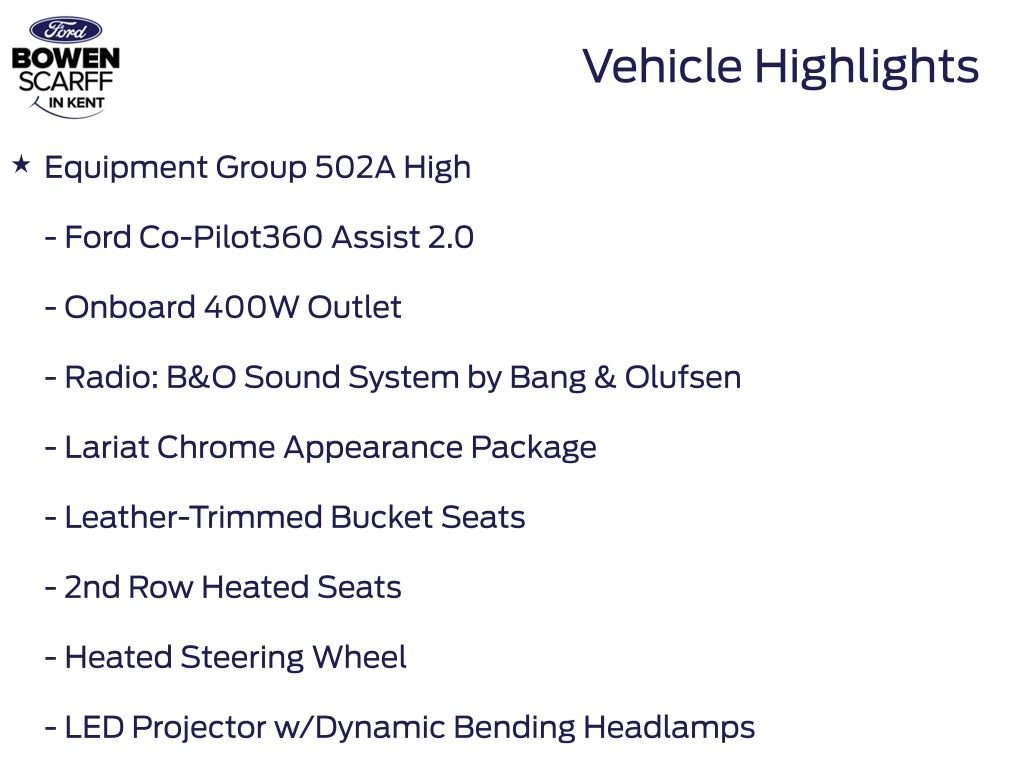 Ford
BOWEN
SCARFF
IN KENT

Vehicle Highlights

★ Equipment Group 502A High

- Ford Co-Pilot360 Assist 2.0

- Onboard 400W Outlet

- Radio: B&O Sound System by Bang & Olufsen

- Lariat Chrome Appearance Package

- Leather-Trimmed Bucket Seats

- 2nd Row Heated Seats

- Heated Steering Wheel

- LED Projector w/Dynamic Bending Headlamps